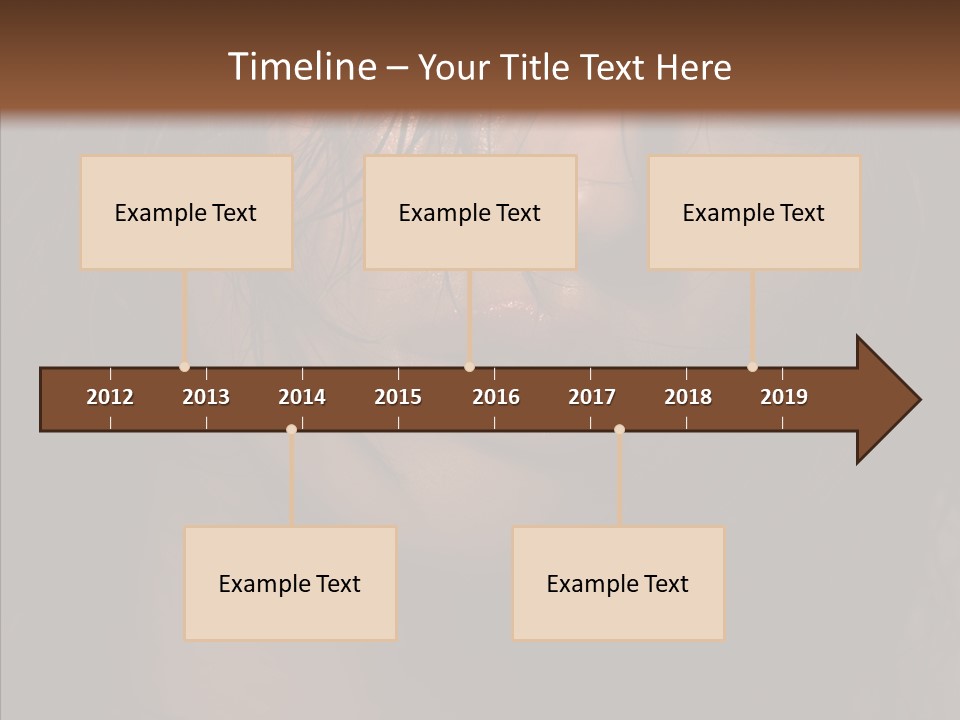 Timeline – Your Title Text Here

Example Text

Example Text

Example Text

2012 2013 2014 2015 2016 2017 2018 2019

Example Text

Example Text